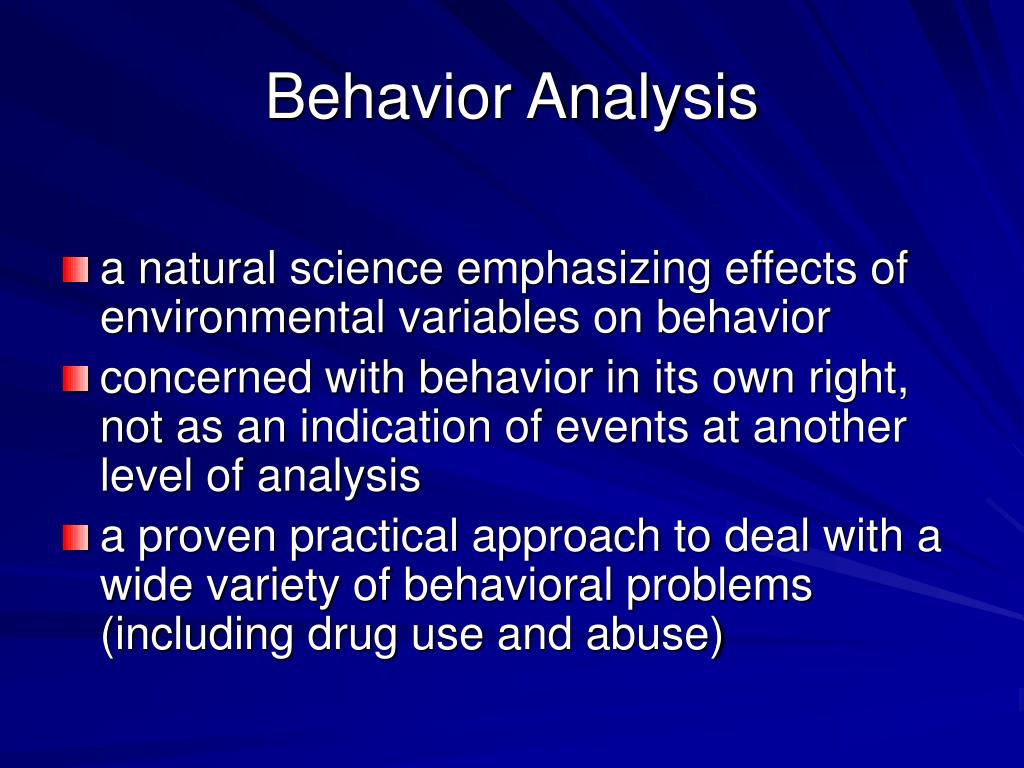 Behavior Analysis

a natural science emphasizing effects of environmental variables on behavior

concerned with behavior in its own right, not as an indication of events at another level of analysis

a proven practical approach to deal with a wide variety of behavioral problems (including drug use and abuse)